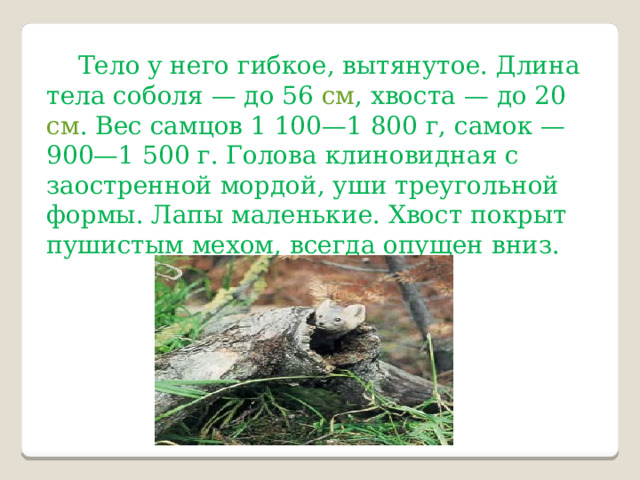 Тело у него гибкое, вытянутое. Длина тела соболя — до 56 см, хвоста — до 20 см. Вес самцов 1 100—1 800 г, самок — 900—1 500 г. Голова клиновидная с заостренной мордой, уши треугольной формы. Лапы маленькие. Хвост покрыт пушистым мехом, всегда опущен вниз.